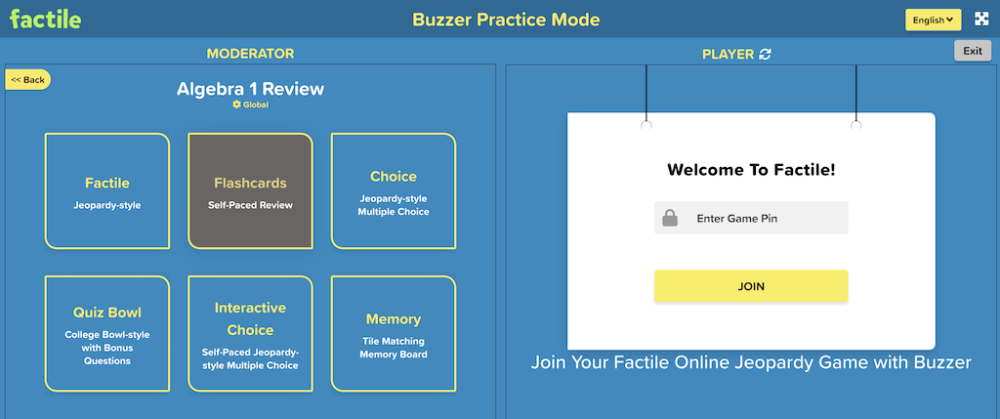 factile

Buzzer Practice Mode

English

MODERATOR

<< Back

Algebra 1 Review

Global

Factile
Jeopardy-style

Flashcards
Self-Paced Review

Choice
Jeopardy-style Multiple Choice

Quiz Bowl
College Bowl-style with Bonus Questions

Interactive Choice
Self-Paced Jeopardy-style Multiple Choice

Memory
Tile Matching Memory Board

PLAYER

Exit

Welcome To Factile!

Enter Game Pin

JOIN

Join Your Factile Online Jeopardy Game with Buzzer